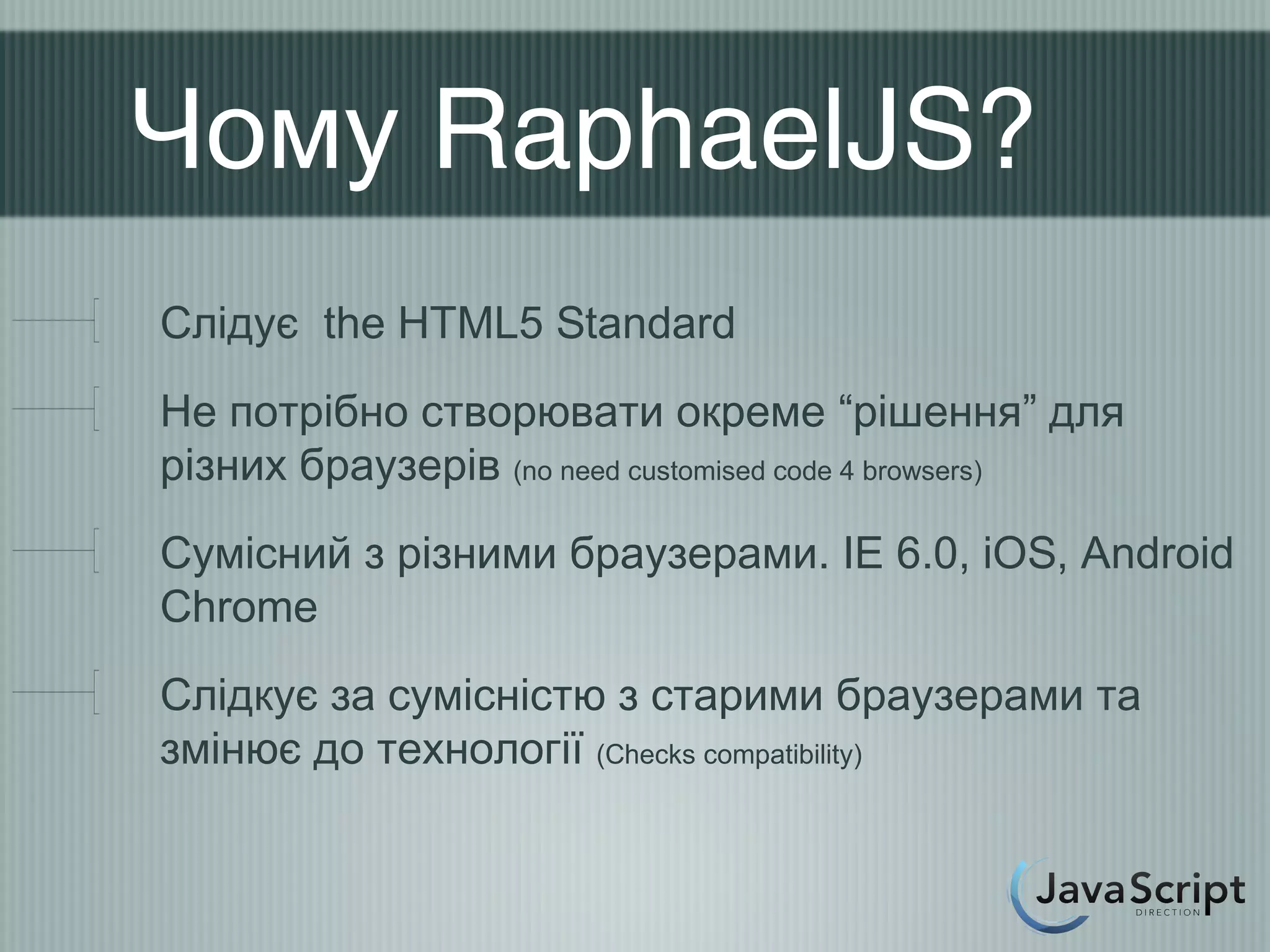 Чому RaphaelJS?

Слідує the HTML5 Standard

Не потрібно створювати окреме “рішення” для різних браузерів (no need customised code 4 browsers)

Сумісний з різними браузерами. IE 6.0, iOS, Android Chrome

Слідкує за сумісністю з старими браузерами та змінює до технології (Checks compatibility)

JavaScript DIRECTION